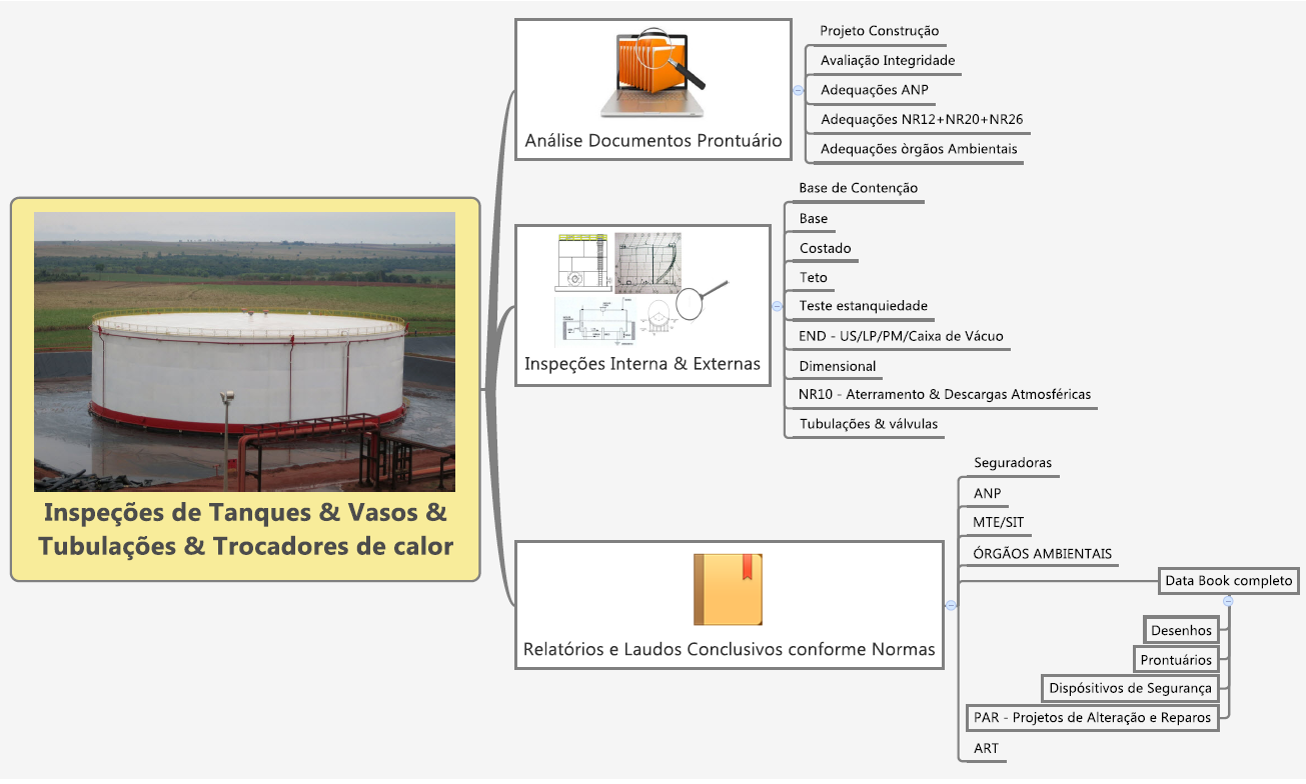 Inspeções de Tanques & Vasos & Tubulações & Trocadores de calor

Análise Documentos Prontuário

Projeto Construção
Avaliação Integridade
Adequações ANP
Adequações NR12+NR20+NR26
Adequações òrgãos Ambientais

Inspeções Interna & Externas

Base de Contenção
Base
Costado
Teto
Teste estanquiedade
END - US/LP/PM/Caixa de Vácuo
Dimensional
NR10 - Aterramento & Descargas Atmosféricas
Tubulações & válvulas

Relatórios e Laudos Conclusivos conforme Normas

Seguradoras
ANP
MTE/SIT
ÓRGÃOS AMBIENTAIS
Data Book completo
Desenhos
Prontuários
Dispósitivos de Segurança
PAR - Projetos de Alteração e Reparos
ART